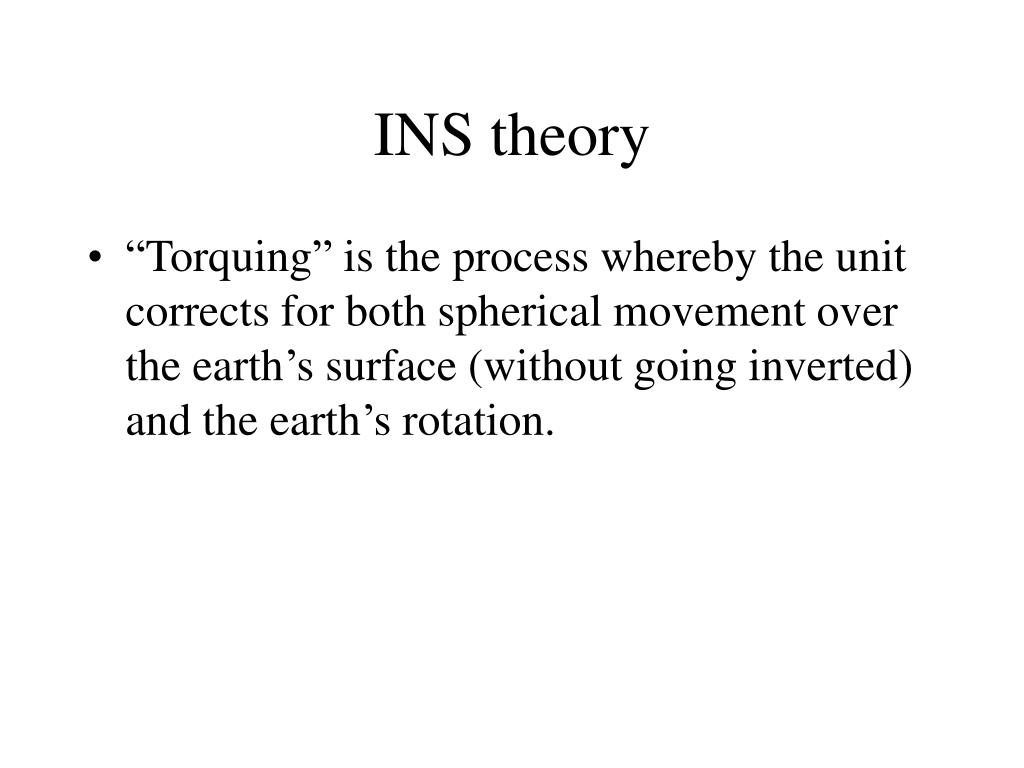 INS theory

• “Torquing” is the process whereby the unit corrects for both spherical movement over the earth’s surface (without going inverted) and the earth’s rotation.